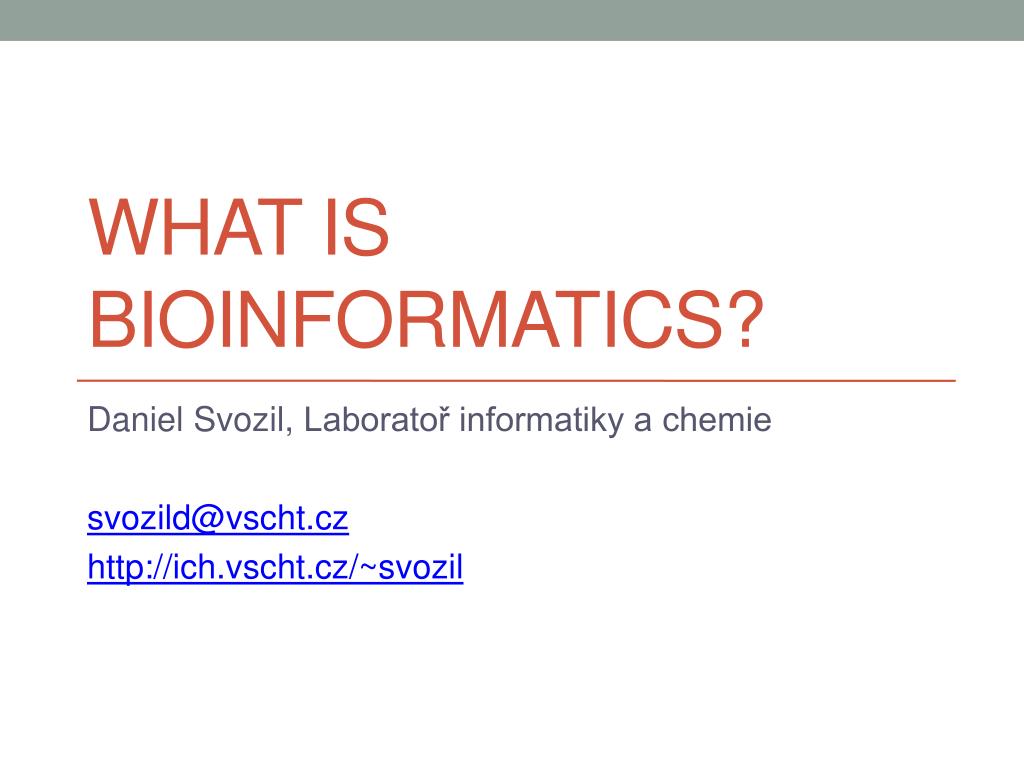 WHAT IS BIOINFORMATICS?

Daniel Svozil, Laboratoř informatiky a chemie

svozild@vscht.cz
http://ich.vscht.cz/~svozil